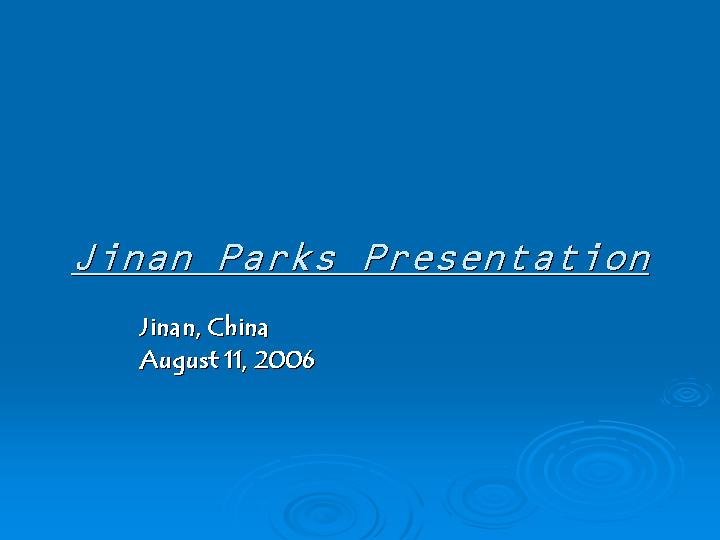 Jinan Parks Presentation

Jinan, China
August 11, 2006